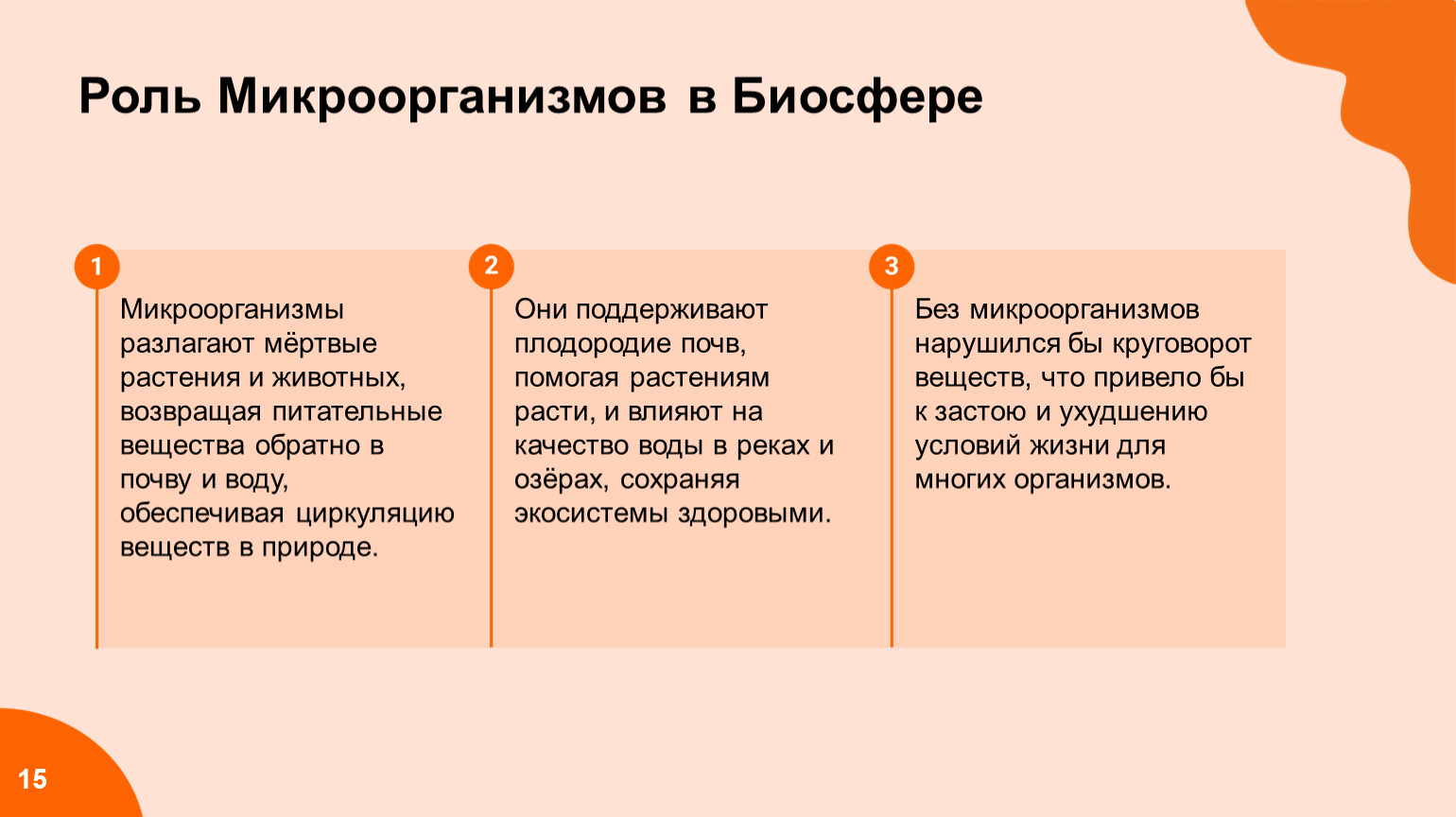 Роль Микроорганизмов в Биосфере

1

Микроорганизмы разлагают мёртвые растения и животных, возвращая питательные вещества обратно в почву и воду, обеспечивая циркуляцию веществ в природе.

2

Они поддерживают плодородие почв, помогая растениям расти, и влияют на качество воды в реках и озёрах, сохраняя экосистемы здоровыми.

3

Без микроорганизмов нарушился бы круговорот веществ, что привело бы к застою и ухудшению условий жизни для многих организмов.

15